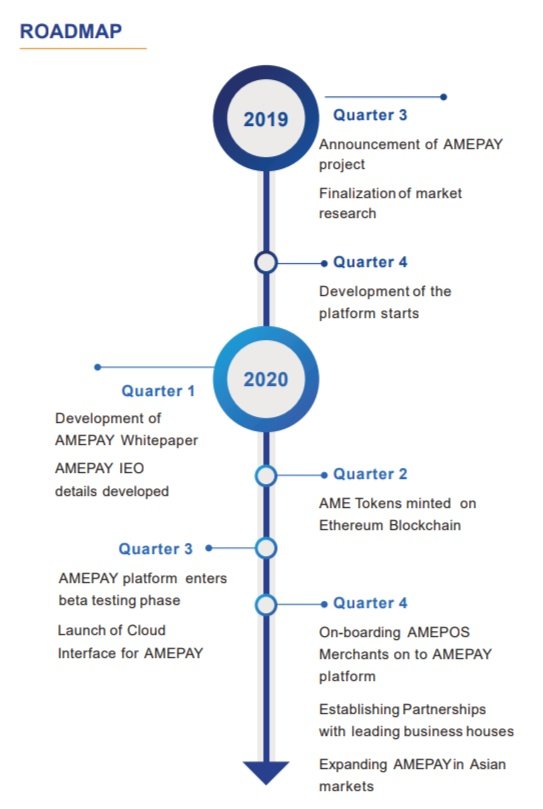 ROADMAP

2019

Quarter 3

Announcement of AMEPAY project

Finalization of market research

Quarter 4

Development of the platform starts

2020

Quarter 1

Development of AMEPAY Whitepaper

AMEPAY IEO details developed

Quarter 2

AME Tokens minted on Ethereum Blockchain

Quarter 3

AMEPAY platform enters beta testing phase

Launch of Cloud Interface for AMEPAY

Quarter 4

On-boarding AMEPOS Merchants on to AMEPAY platform

Establishing Partnerships with leading business houses

Expanding AMEPAY in Asian markets